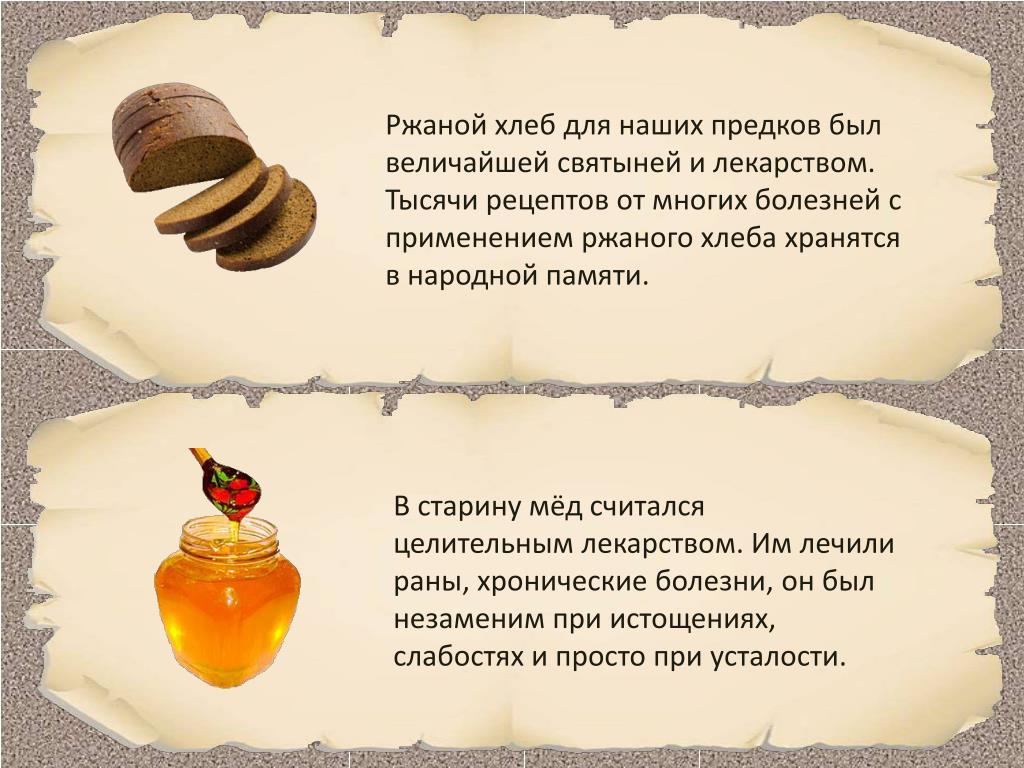 Ржаной хлеб для наших предков был величайшей святыней и лекарством. Тысячи рецептов от многих болезней с применением ржаного хлеба хранятся в народной памяти.

В старину мёд считался целительным лекарством. Им лечили раны, хронические болезни, он был незаменим при истощениях, слабостях и просто при усталости.